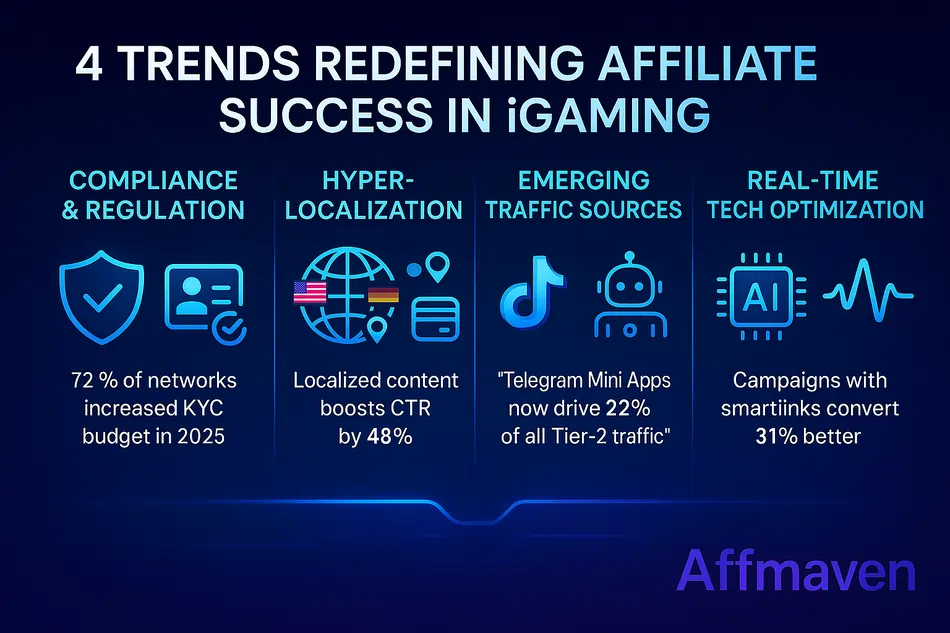 4 TRENDS REDEFINING AFFILIATE SUCCESS IN iGAMING

COMPLIANCE & REGULATION

72 % of networks increased KYC budget in 2025

HYPER-LOCALIZATION

Localized content boosts CTR by 48%

EMERGING TRAFFIC SOURCES

"Telegram Mini Apps now drive 22% of all Tier-2 traffic"

REAL-TIME TECH OPTIMIZATION

AI

Campaigns with smartiinks convert 31% better

Affmaven